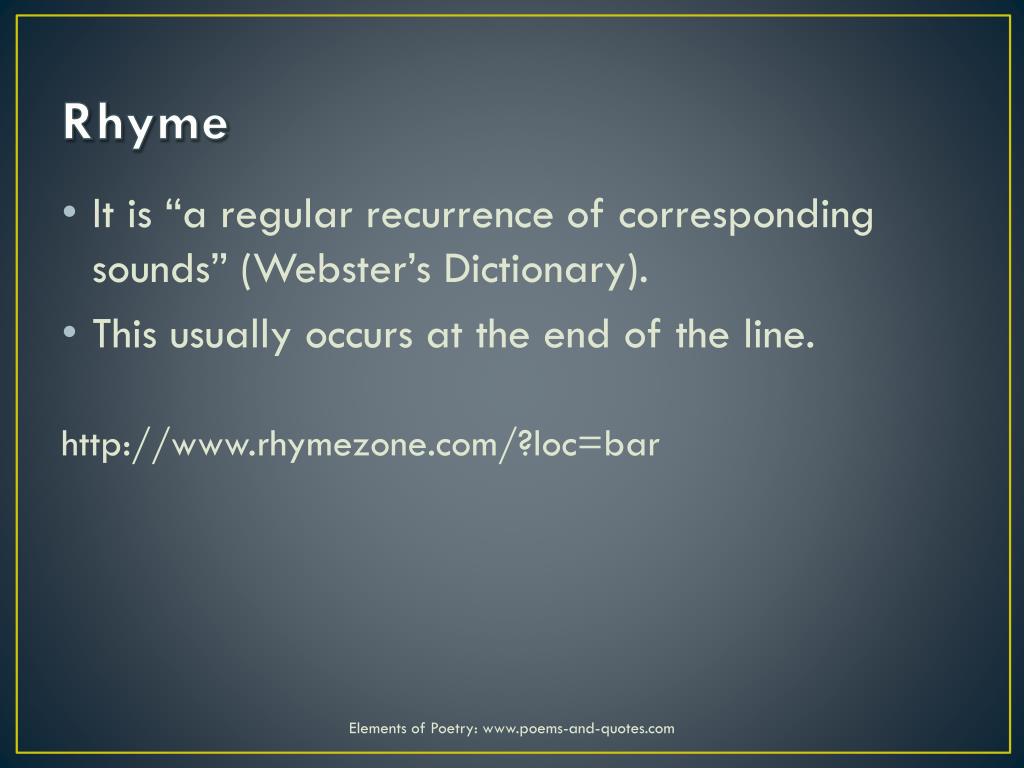 Rhyme

• It is “a regular recurrence of corresponding sounds” (Webster’s Dictionary).
• This usually occurs at the end of the line.

http://www.rhymezone.com/?loc=bar

Elements of Poetry: www.poems-and-quotes.com